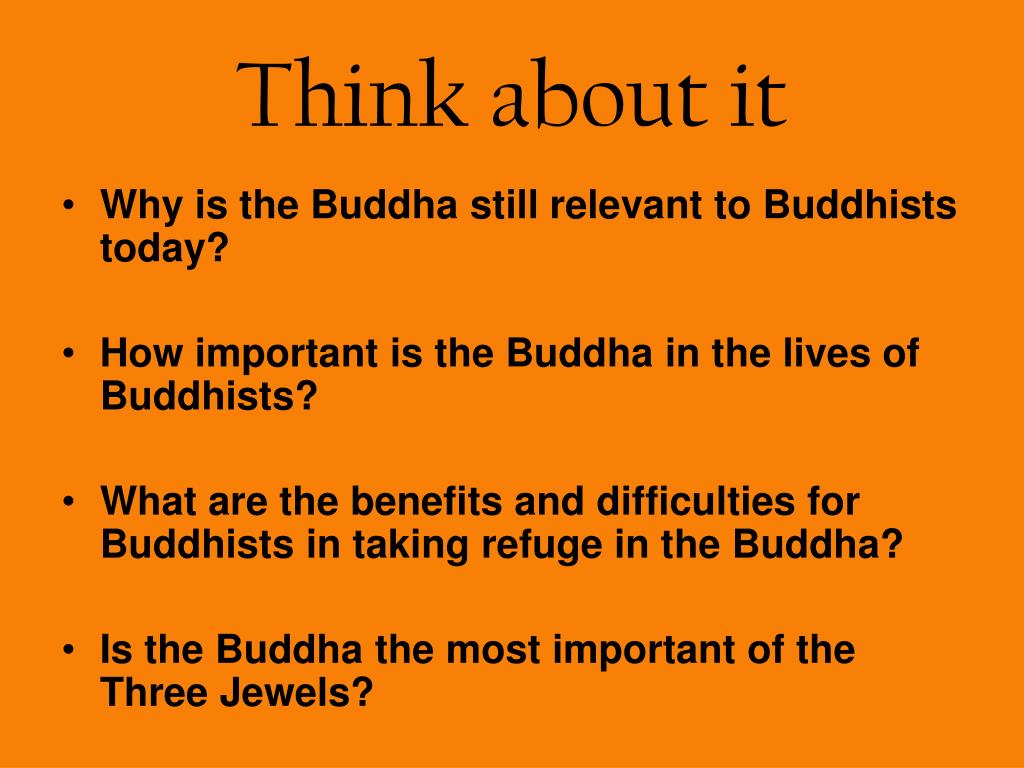 Think about it

• Why is the Buddha still relevant to Buddhists today?

• How important is the Buddha in the lives of Buddhists?

• What are the benefits and difficulties for Buddhists in taking refuge in the Buddha?

• Is the Buddha the most important of the Three Jewels?